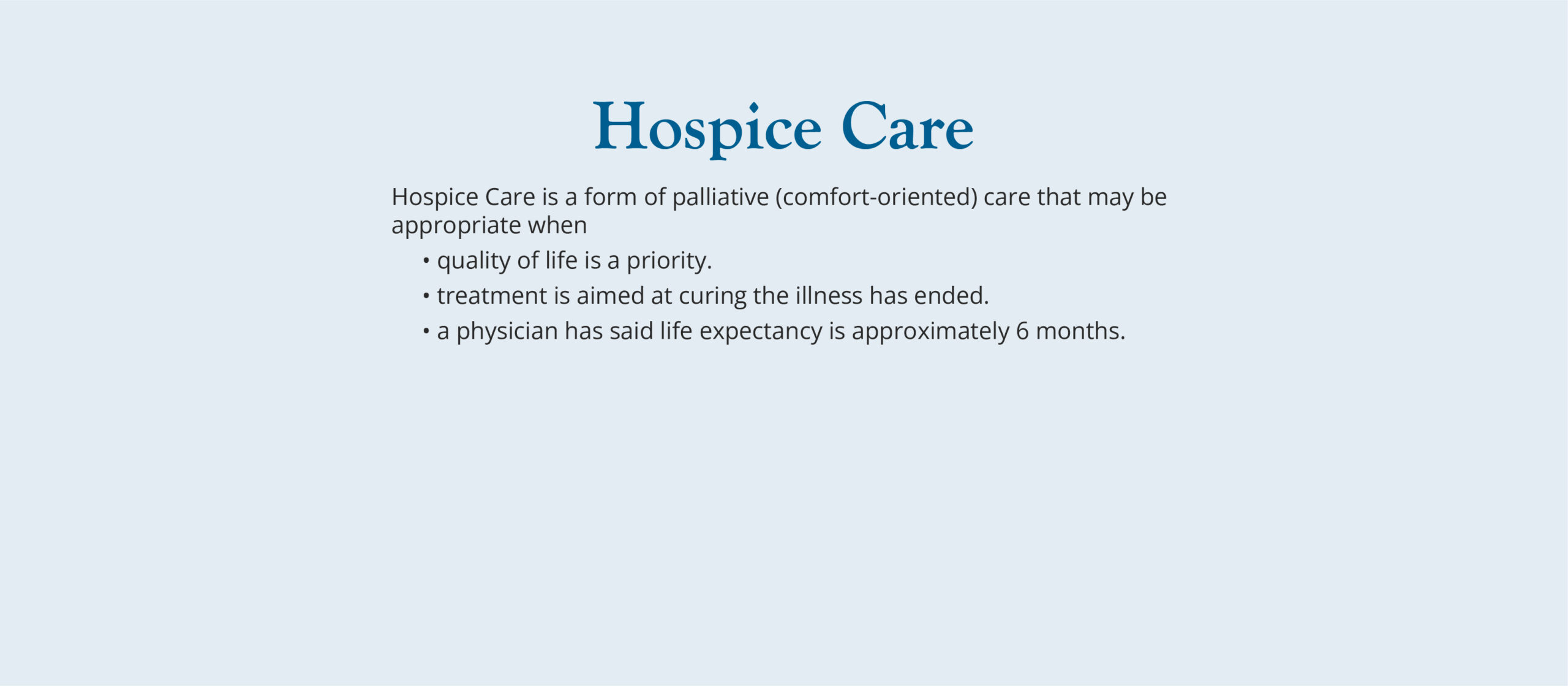 Hospice Care

Hospice Care is a form of palliative (comfort-oriented) care that may be appropriate when

• quality of life is a priority.
• treatment is aimed at curing the illness has ended.
• a physician has said life expectancy is approximately 6 months.